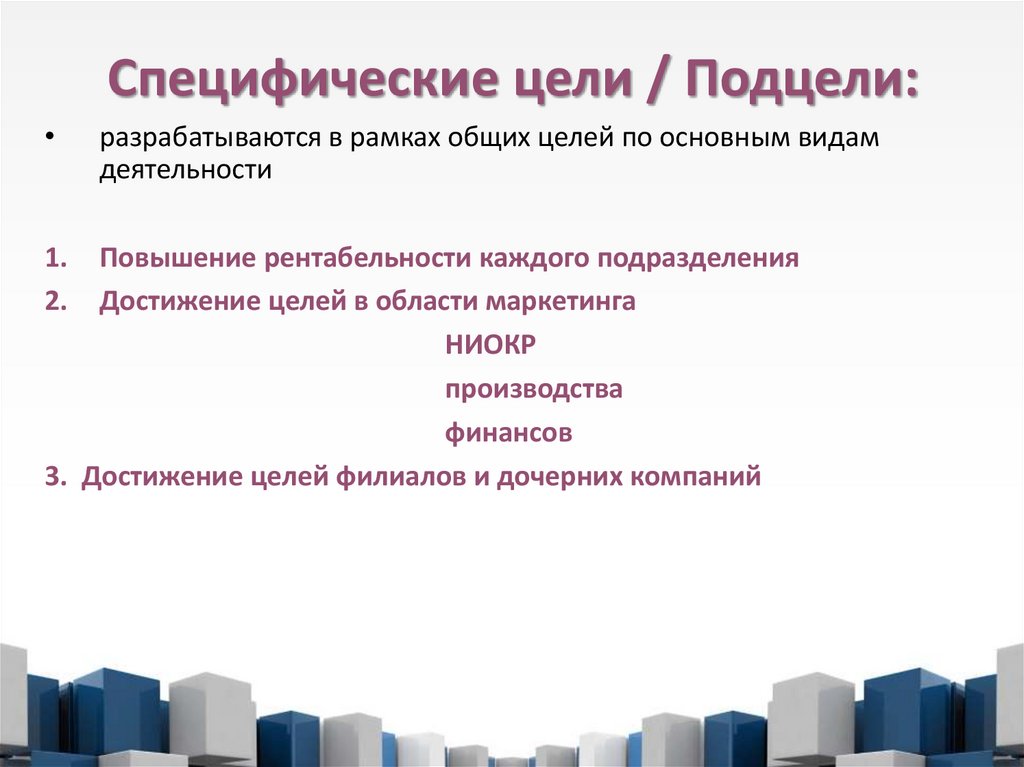 Специфические цели / Подцели:

• разрабатываются в рамках общих целей по основным видам деятельности

1. Повышение рентабельности каждого подразделения
2. Достижение целей в области маркетинга

НИОКР

производства

финансов

3. Достижение целей филиалов и дочерних компаний